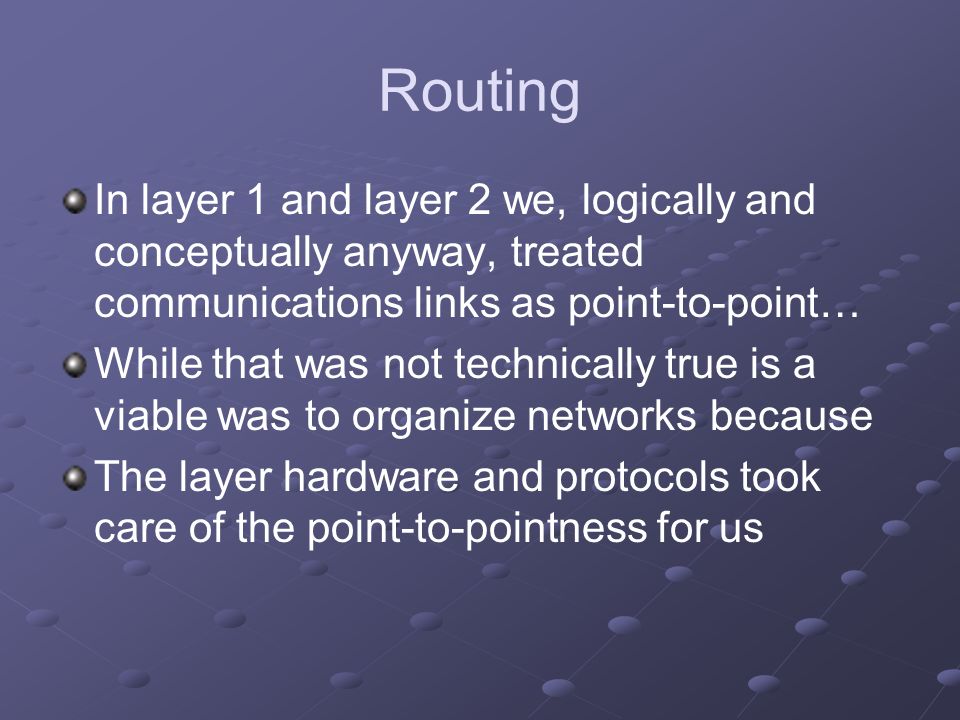 Routing

In layer 1 and layer 2 we, logically and conceptually anyway, treated communications links as point-to-point…

While that was not technically true is a viable was to organize networks because

The layer hardware and protocols took care of the point-to-pointness for us